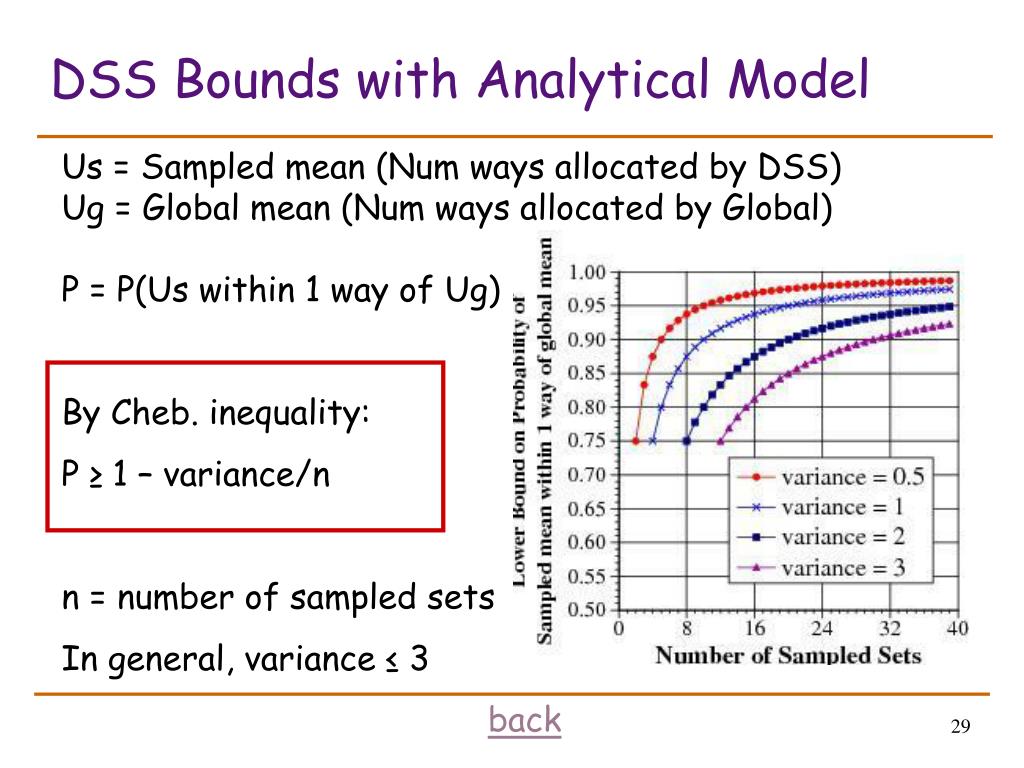 DSS Bounds with Analytical Model

Us = Sampled mean (Num ways allocated by DSS)
Ug = Global mean (Num ways allocated by Global)

P = P(Us within 1 way of Ug)

By Cheb. inequality:

P ≥ 1 – variance/n

n = number of sampled sets

In general, variance ≤ 3

Lower Bound on Probability of Sampled mean within 1 way of global mean

1.00
0.95
0.90
0.85
0.80
0.75
0.70
0.65
0.60
0.55
0.50

0 8 16 24 32 40

Number of Sampled Sets

variance = 0.5
variance = 1
variance = 2
variance = 3

back

29